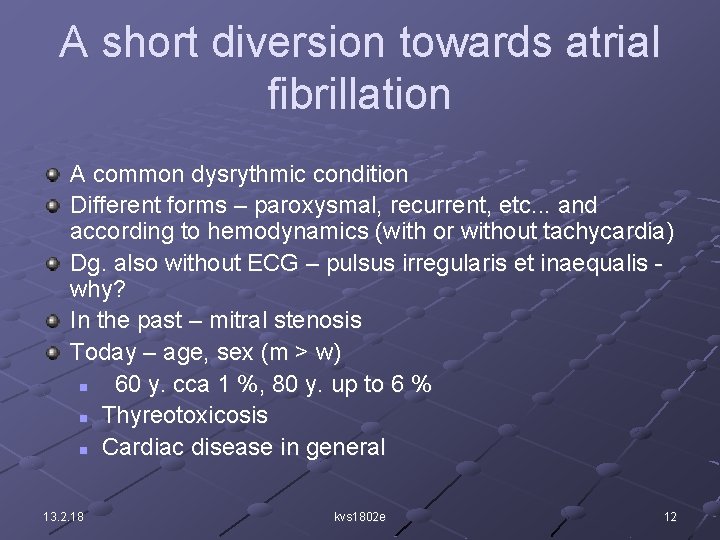 A short diversion towards atrial fibrillation

A common dysrythmic condition

Different forms – paroxysmal, recurrent, etc... and according to hemodynamics (with or without tachycardia)

Dg. also without ECG – pulsus irregularis et inaequalis - why?

In the past – mitral stenosis

Today – age, sex (m > w)

60 y. cca 1 %, 80 y. up to 6 %

Thyreotoxicosis

Cardiac disease in general

13.2.18

kvs1802e

12